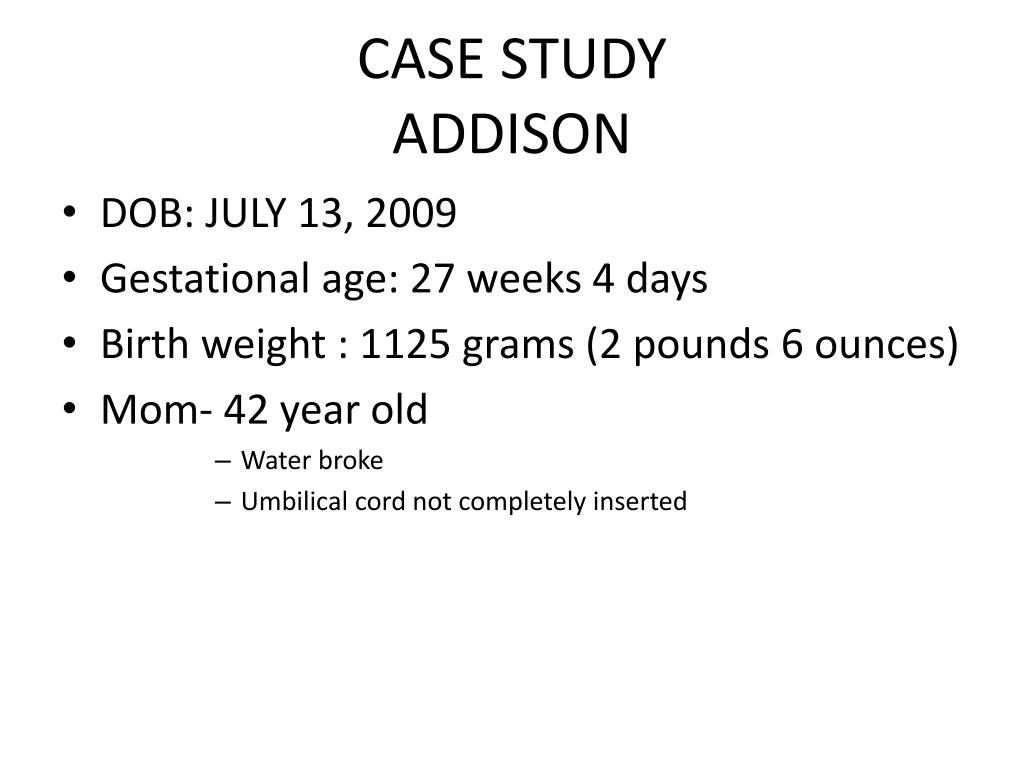 CASE STUDY
ADDISON

• DOB: JULY 13, 2009
• Gestational age: 27 weeks 4 days
• Birth weight : 1125 grams (2 pounds 6 ounces)
• Mom- 42 year old
– Water broke
– Umbilical cord not completely inserted